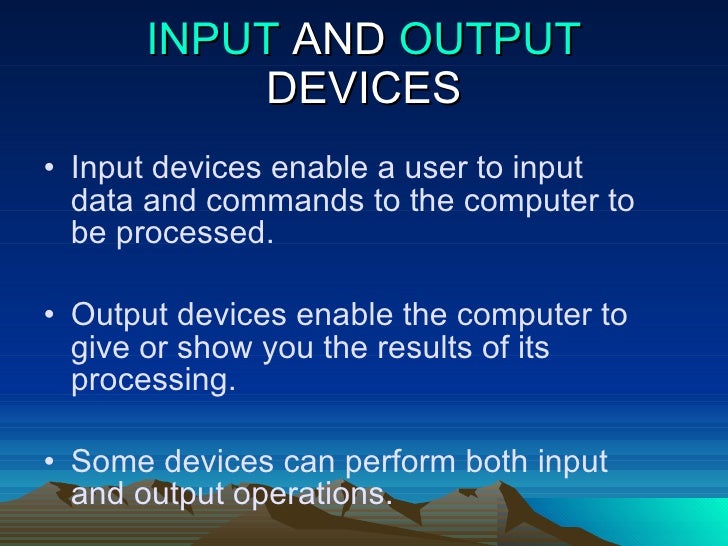 INPUT AND OUTPUT DEVICES

• Input devices enable a user to input data and commands to the computer to be processed.

• Output devices enable the computer to give or show you the results of its processing.

• Some devices can perform both input and output operations.